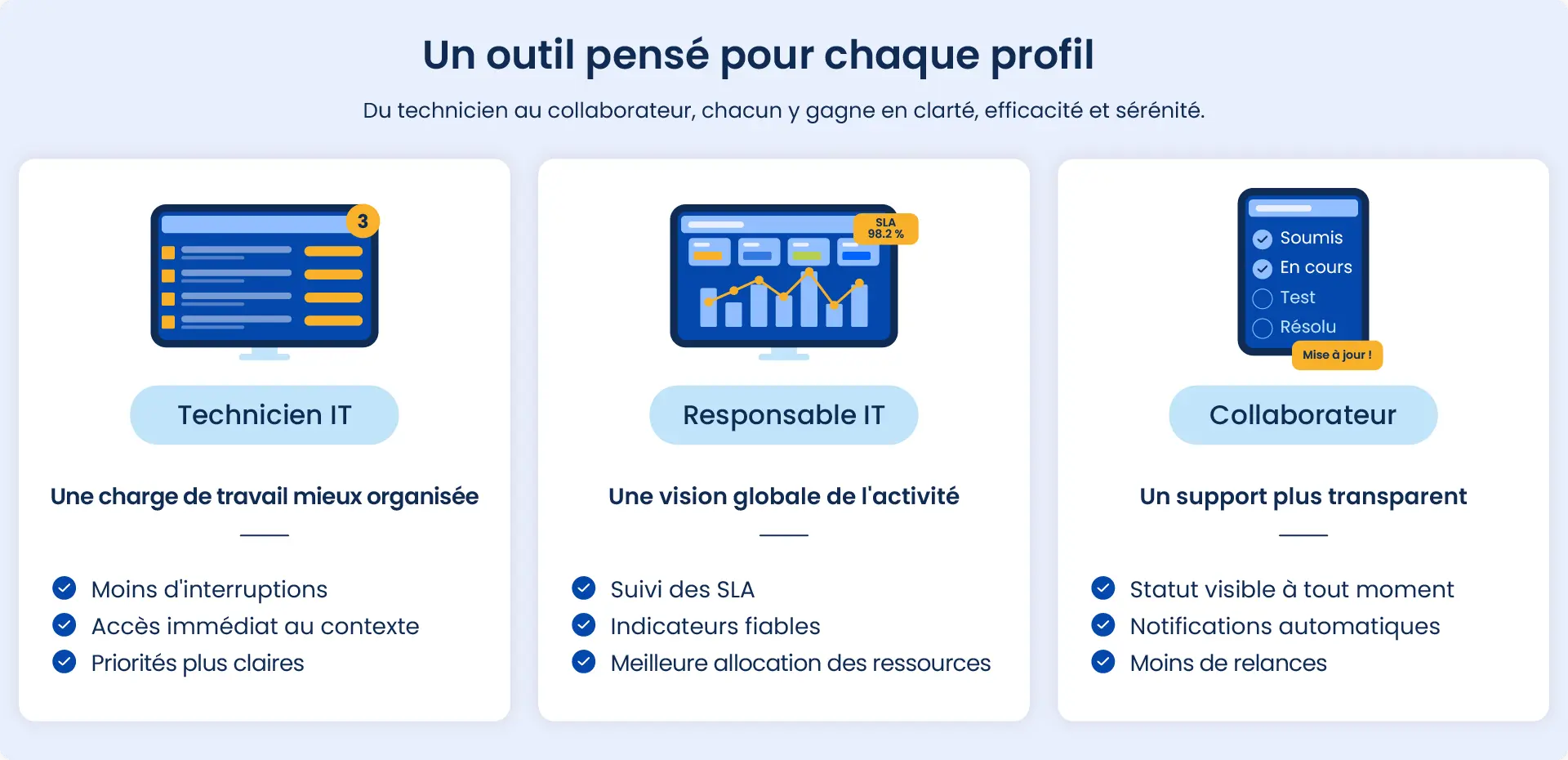 Un outil pensé pour chaque profil

Du technicien au collaborateur, chacun y gagne en clarté, efficacité et sérénité.

3

Technicien IT

Une charge de travail mieux organisée

Moins d'interruptions
Accès immédiat au contexte
Priorités plus claires

SLA 98.2 %

Responsable IT

Une vision globale de l'activité

Suivi des SLA
Indicateurs fiables
Meilleure allocation des ressources

Soumis
En cours
Test
Résolu
Mise à jour !

Collaborateur

Un support plus transparent

Statut visible à tout moment
Notifications automatiques
Moins de relances